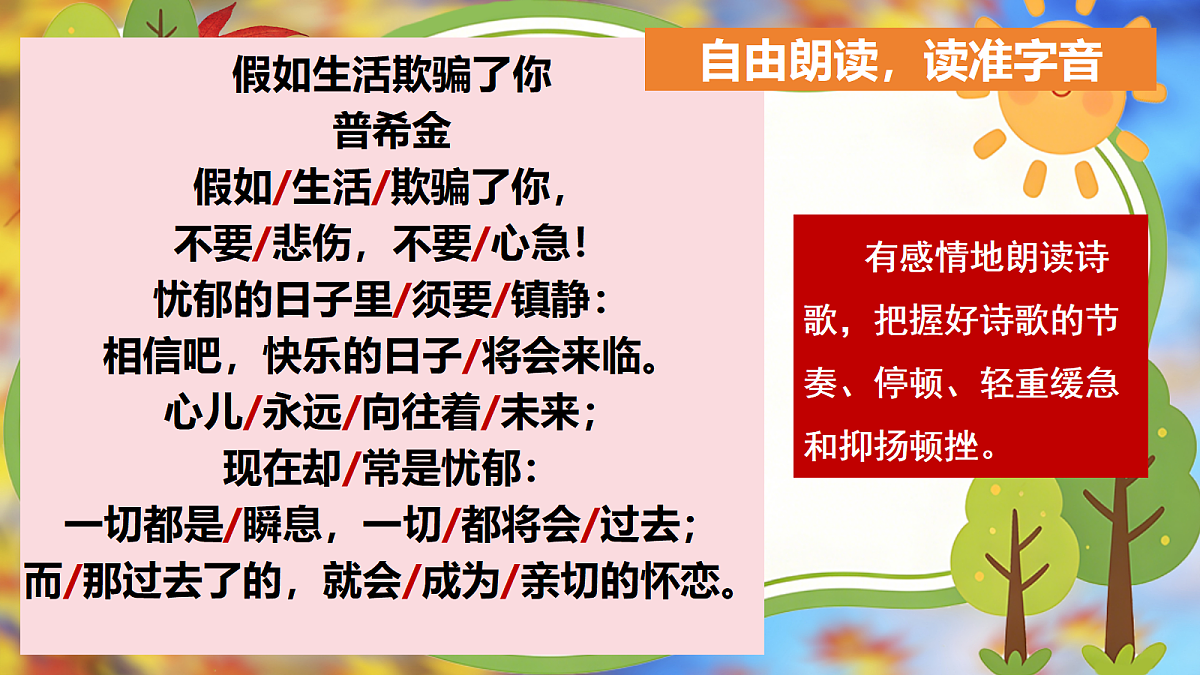 自由朗读，读准字音

假如生活欺骗了你
普希金
假如/生活/欺骗了你，
不要/悲伤，不要/心急！
忧郁的日子里/须要/镇静：
相信吧，快乐的日子/将会来临。
心儿/永远/向往着/未来；
现在却/常是忧郁：
一切都是/瞬息，一切/都将会/过去；
而/那过去了的，就会/成为/亲切的怀恋。

有感情地朗读诗歌，把握好诗歌的节奏、停顿、轻重缓急和抑扬顿挫。